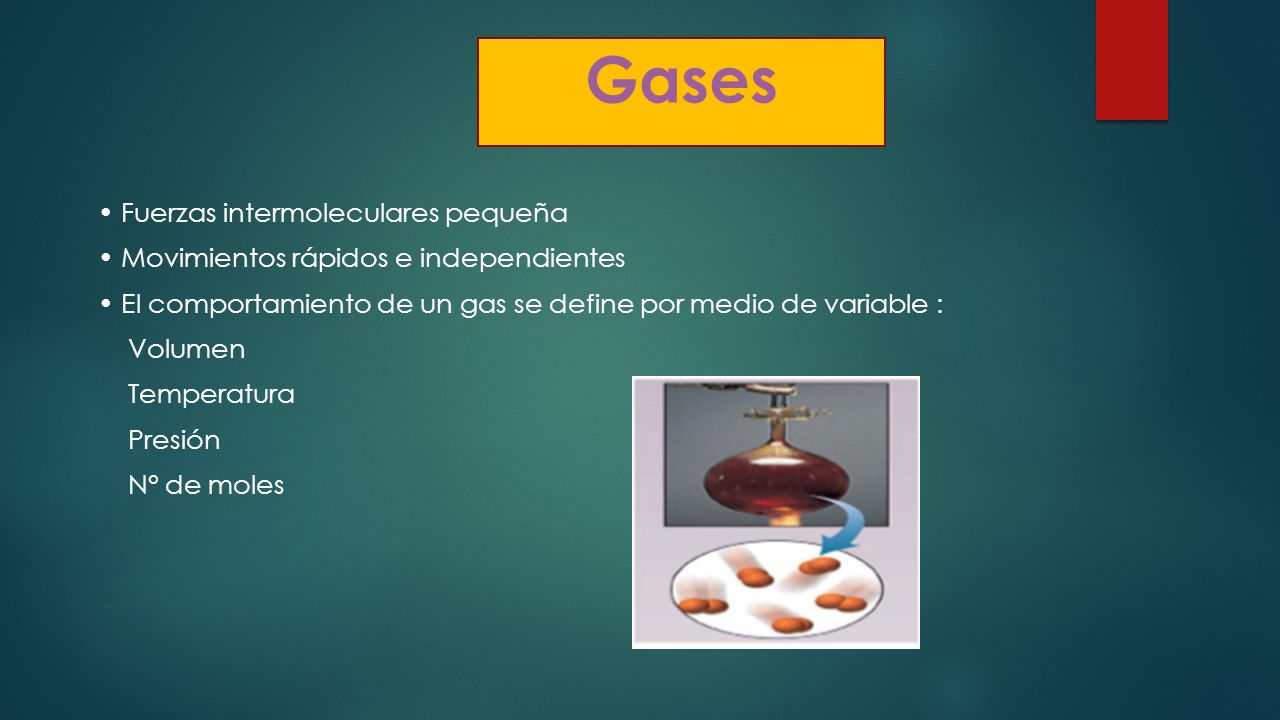 Gases

• Fuerzas intermoleculares pequeña
• Movimientos rápidos e independientes
• El comportamiento de un gas se define por medio de variable :
Volumen
Temperatura
Presión
N° de moles